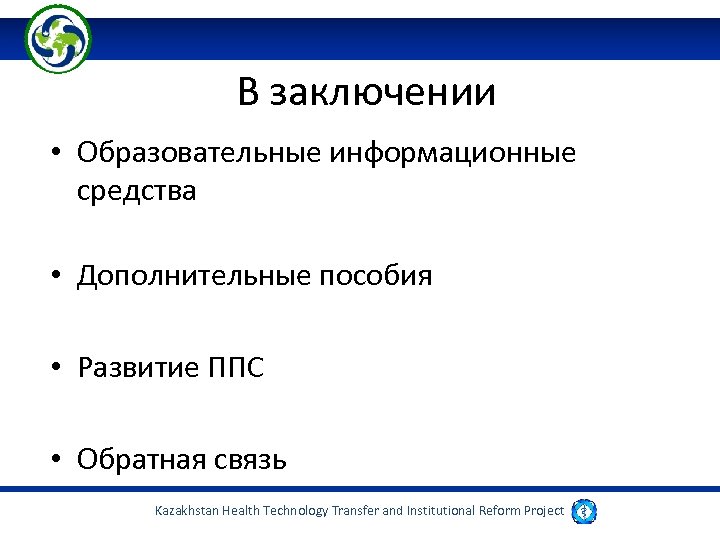 В заключении

• Образовательные информационные средства

• Дополнительные пособия

• Развитие ППС

• Обратная связь

Kazakhstan Health Technology Transfer and Institutional Reform Project